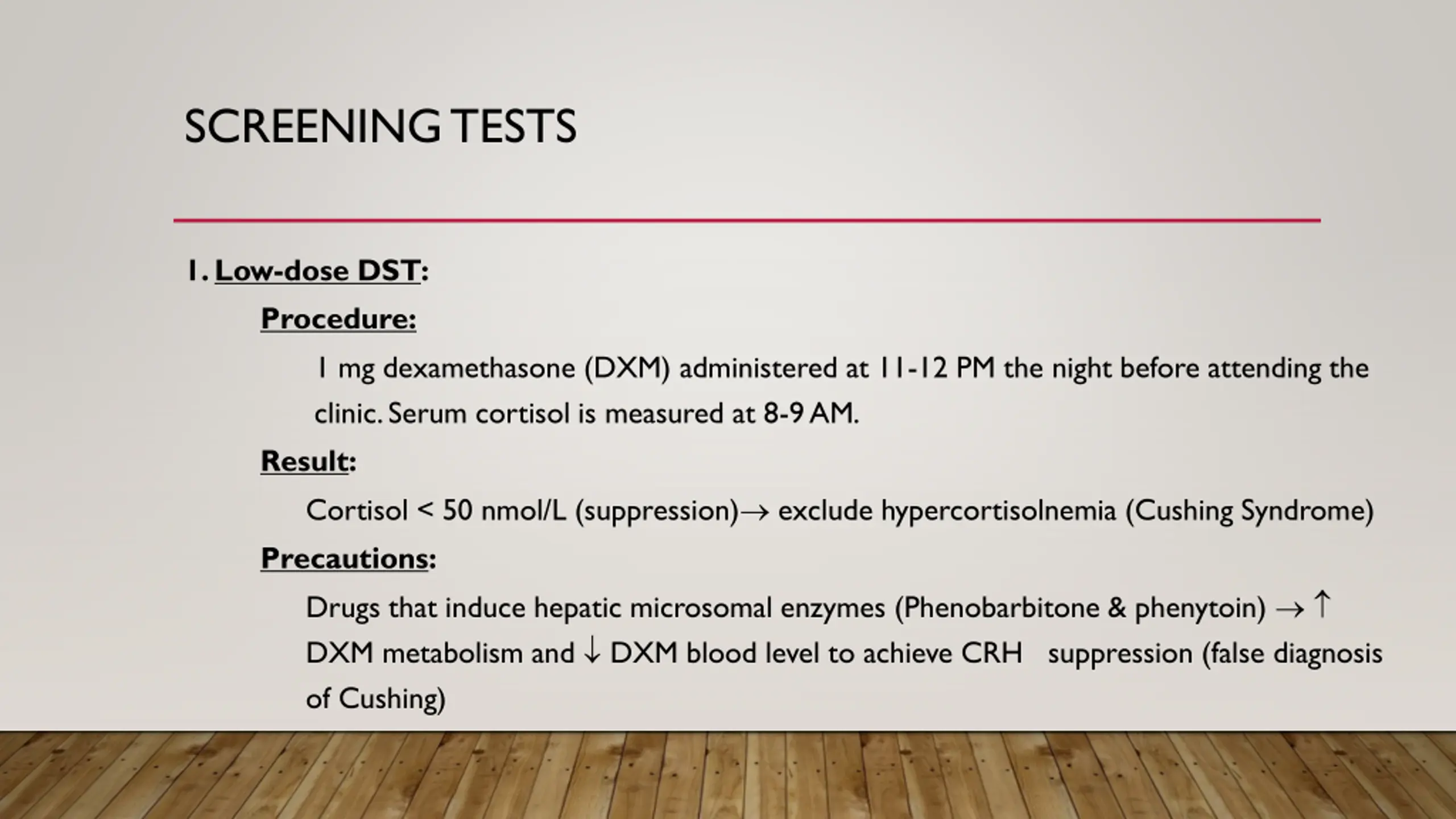 SCREENING TESTS

1. Low-dose DST:

Procedure:

1 mg dexamethasone (DXM) administered at 11-12 PM the night before attending the clinic. Serum cortisol is measured at 8-9 AM.

Result:

Cortisol < 50 nmol/L (suppression)→ exclude hypercortisolnemia (Cushing Syndrome)

Precautions:

Drugs that induce hepatic microsomal enzymes (Phenobarbitone & phenytoin) → ↑ DXM metabolism and ↓ DXM blood level to achieve CRH suppression (false diagnosis of Cushing)